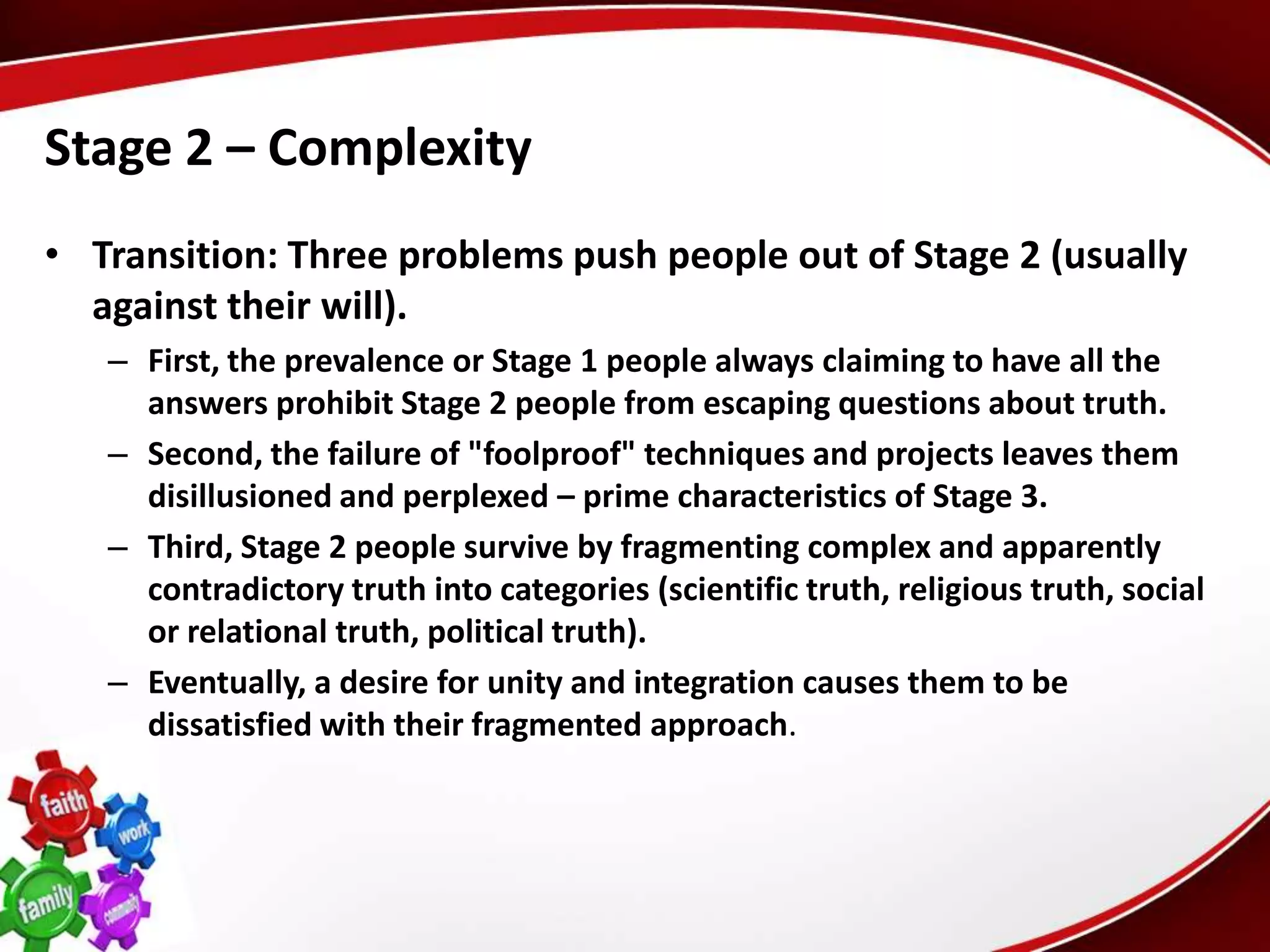 Stage 2 – Complexity

• Transition: Three problems push people out of Stage 2 (usually against their will).

– First, the prevalence or Stage 1 people always claiming to have all the answers prohibit Stage 2 people from escaping questions about truth.

– Second, the failure of "foolproof" techniques and projects leaves them disillusioned and perplexed – prime characteristics of Stage 3.

– Third, Stage 2 people survive by fragmenting complex and apparently contradictory truth into categories (scientific truth, religious truth, social or relational truth, political truth).

– Eventually, a desire for unity and integration causes them to be dissatisfied with their fragmented approach.

faith
work
family
community